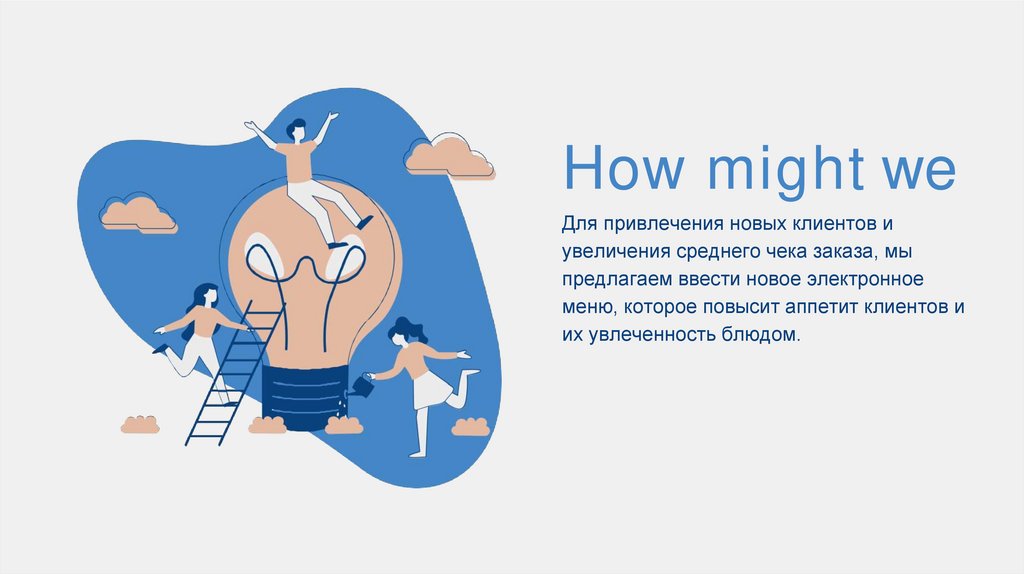 How might we

Для привлечения новых клиентов и увеличения среднего чека заказа, мы предлагаем ввести новое электронное меню, которое повысит аппетит клиентов и их увлеченность блюдом.